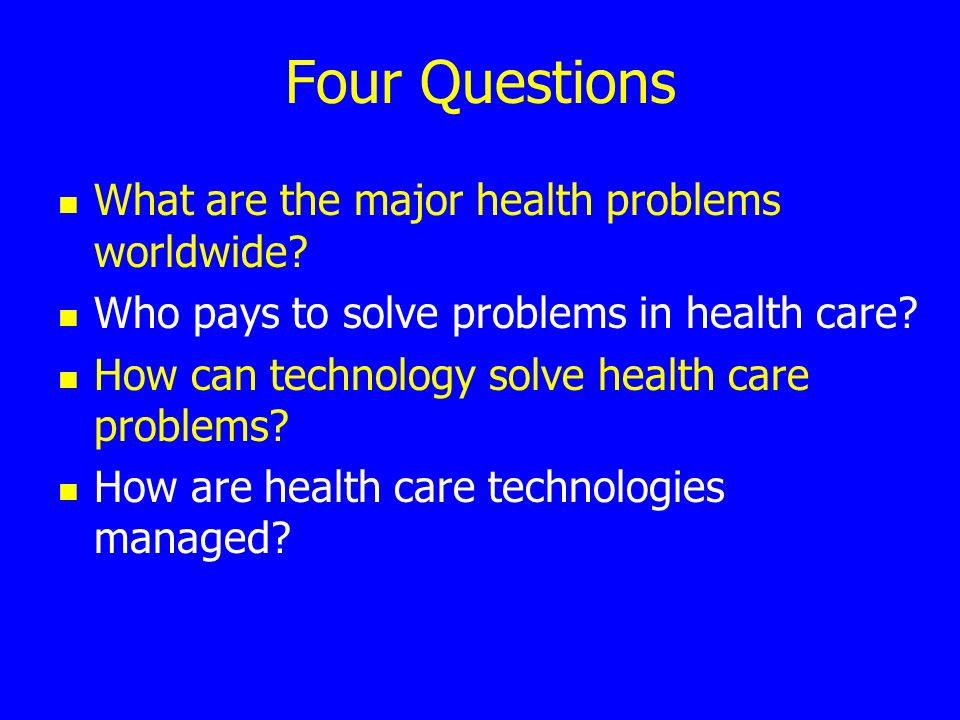 Four Questions

- What are the major health problems worldwide?
- Who pays to solve problems in health care?
- How can technology solve health care problems?
- How are health care technologies managed?